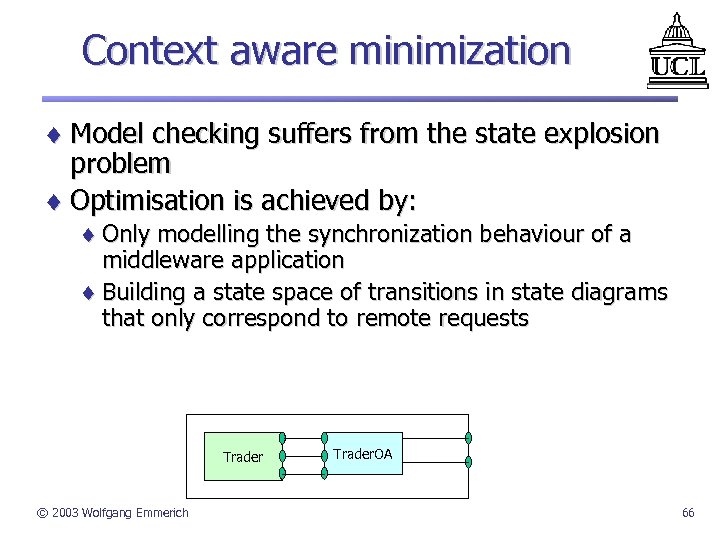 Context aware minimization

UCL

♦ Model checking suffers from the state explosion problem

♦ Optimisation is achieved by:

♦ Only modelling the synchronization behaviour of a middleware application

♦ Building a state space of transitions in state diagrams that only correspond to remote requests

Trader

TraderOA

© 2003 Wolfgang Emmerich

66